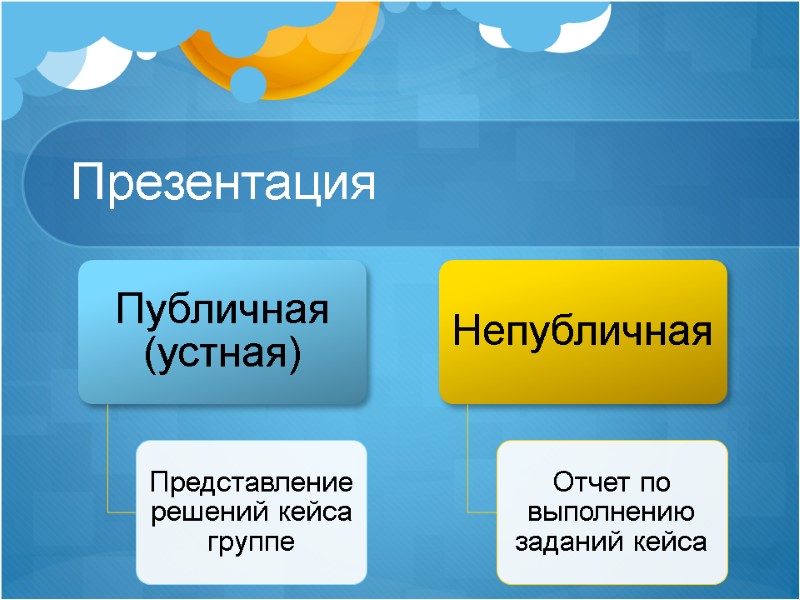 Презентация

Публичная (устная)

Представление решений кейса группе

Непубличная

Отчет по выполнению заданий кейса